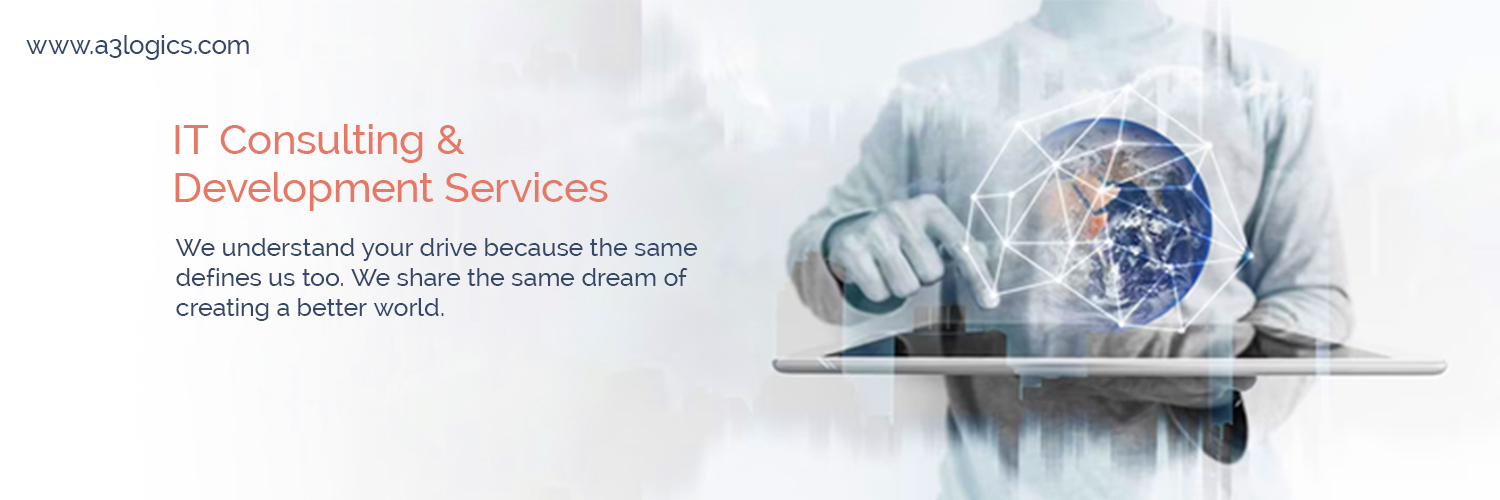 www.a3logics.com

IT Consulting & Development Services

We understand your drive because the same defines us too. We share the same dream of creating a better world.